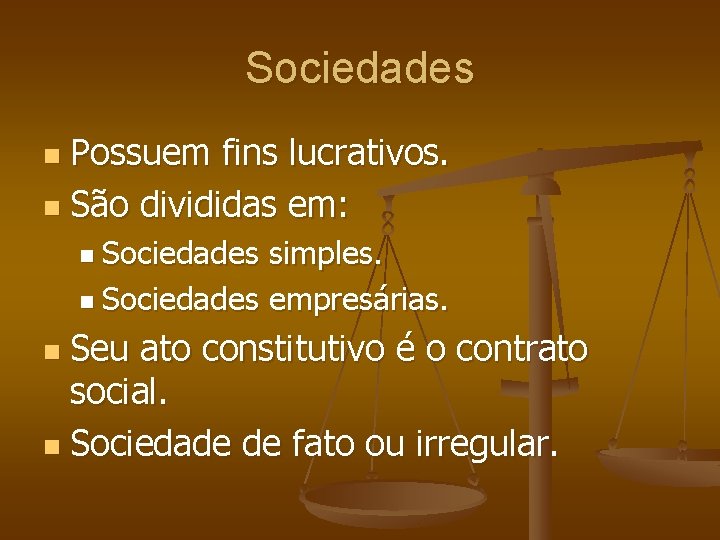 Sociedades

- Possuem fins lucrativos.
- São divididas em:
  - Sociedades simples.
  - Sociedades empresárias.
- Seu ato constitutivo é o contrato social.
- Sociedade de fato ou irregular.